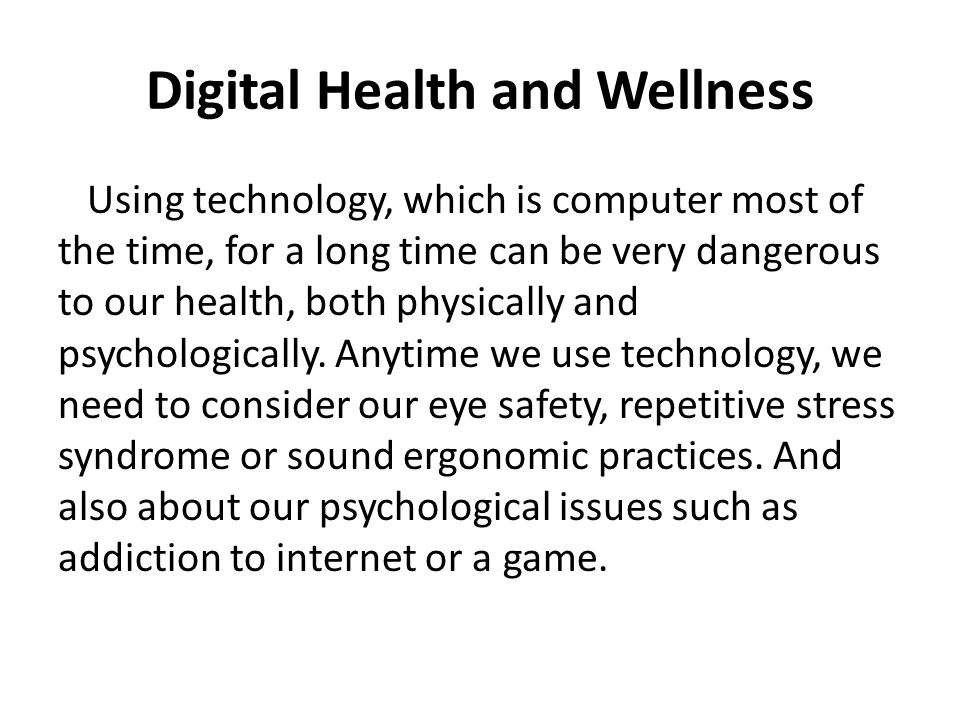 Digital Health and Wellness

Using technology, which is computer most of the time, for a long time can be very dangerous to our health, both physically and psychologically. Anytime we use technology, we need to consider our eye safety, repetitive stress syndrome or sound ergonomic practices. And also about our psychological issues such as addiction to internet or a game.